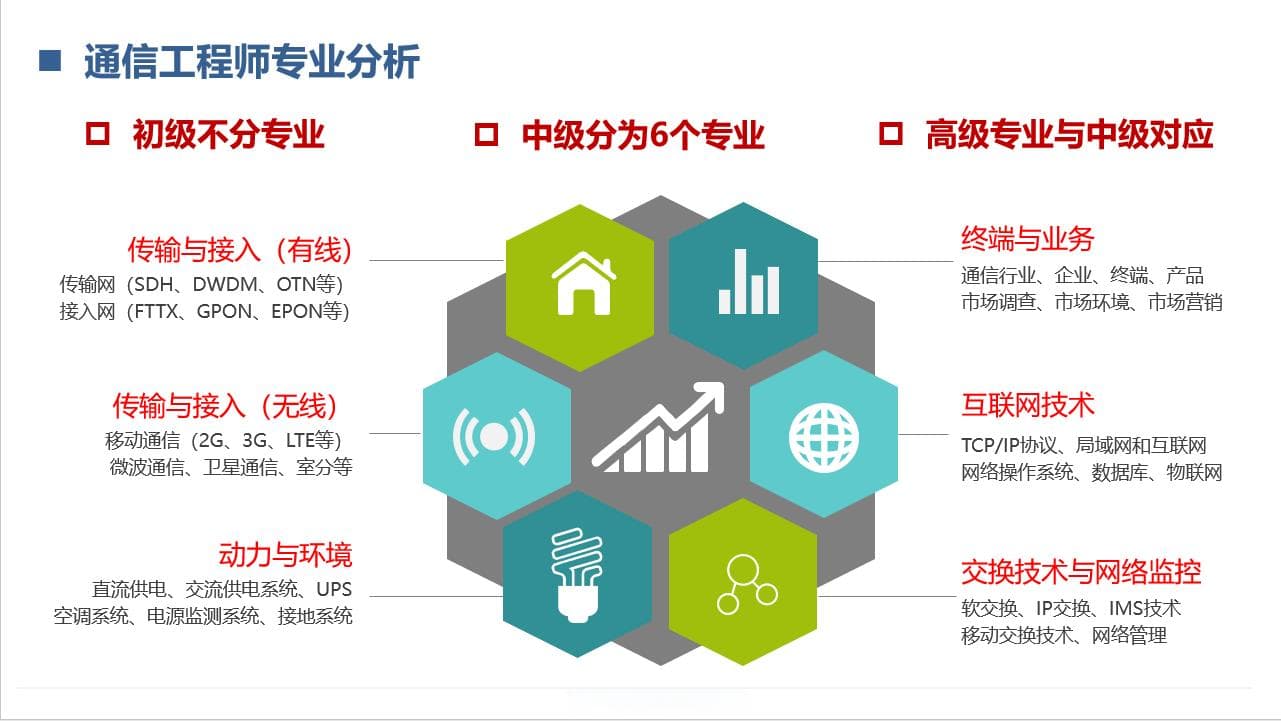 ■ 通信工程师专业分析

□ 初级不分专业

□ 中级分为6个专业

□ 高级专业与中级对应

传输与接入（有线）
传输网（SDH、DWDM、OTN等）
接入网（FTTX、GPON、EPON等）

传输与接入（无线）
移动通信（2G、3G、LTE等）
微波通信、卫星通信、室分等

动力与环境
直流供电、交流供电系统、UPS
空调系统、电源监测系统、接地系统

终端与业务
通信行业、企业、终端、产品
市场调查、市场环境、市场营销

互联网技术
TCP/IP协议、局域网和互联网
网络操作系统、数据库、物联网

交换技术与网络监控
软交换、IP交换、IMS技术
移动交换技术、网络管理